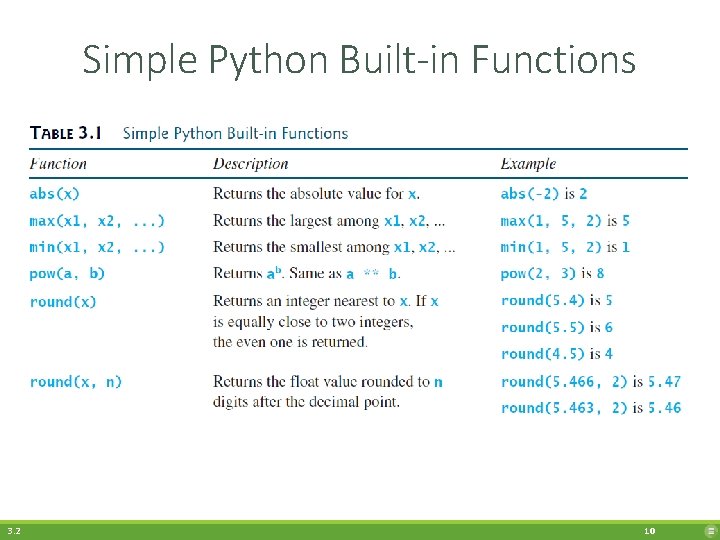 Simple Python Built-in Functions

TABLE 3.1 Simple Python Built-in Functions

| Function | Description | Example |
|---|---|---|
| abs(x) | Returns the absolute value for x. | abs(-2) is 2 |
| max(x1, x2, ...) | Returns the largest among x1, x2, ... | max(1, 5, 2) is 5 |
| min(x1, x2, ...) | Returns the smallest among x1, x2, ... | min(1, 5, 2) is 1 |
| pow(a, b) | Returns $a^b$. Same as a ** b. | pow(2, 3) is 8 |
| round(x) | Returns an integer nearest to x. If x is equally close to two integers, the even one is returned. | round(5.4) is 5 round(5.5) is 6 round(4.5) is 4 |
| round(x, n) | Returns the float value rounded to n digits after the decimal point. | round(5.466, 2) is 5.47 round(5.463, 2) is 5.46 |

3.2

10